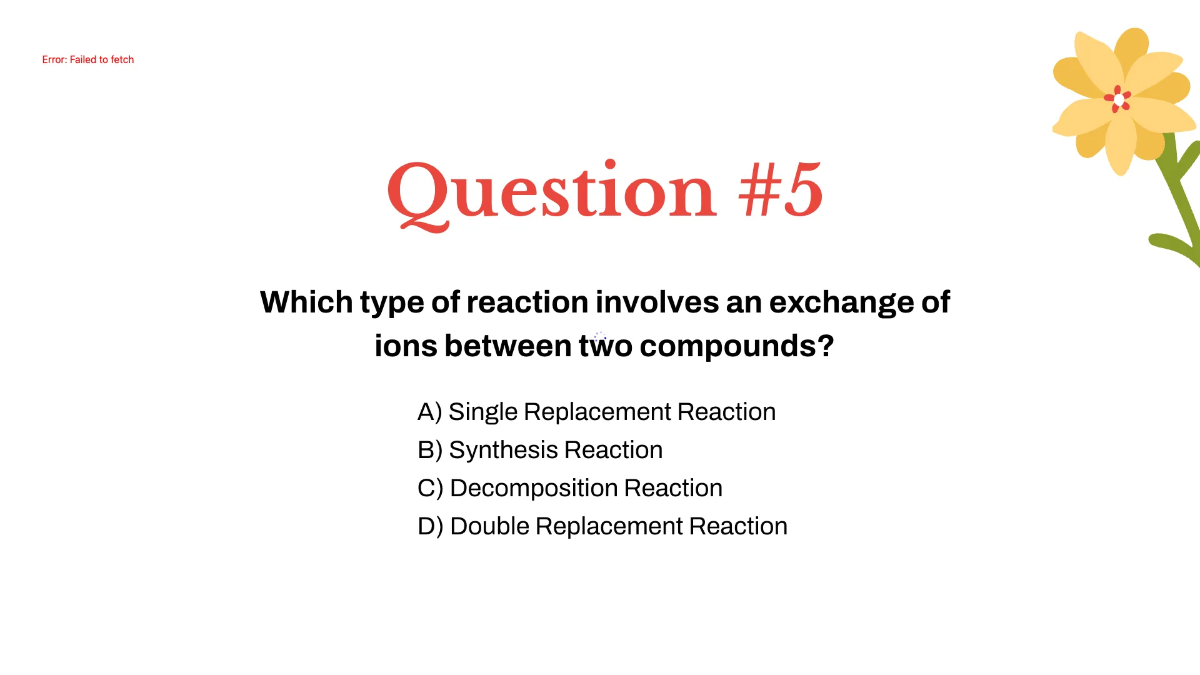 Error: Failed to fetch

Question #5

Which type of reaction involves an exchange of ions between two compounds?

A) Single Replacement Reaction
B) Synthesis Reaction
C) Decomposition Reaction
D) Double Replacement Reaction